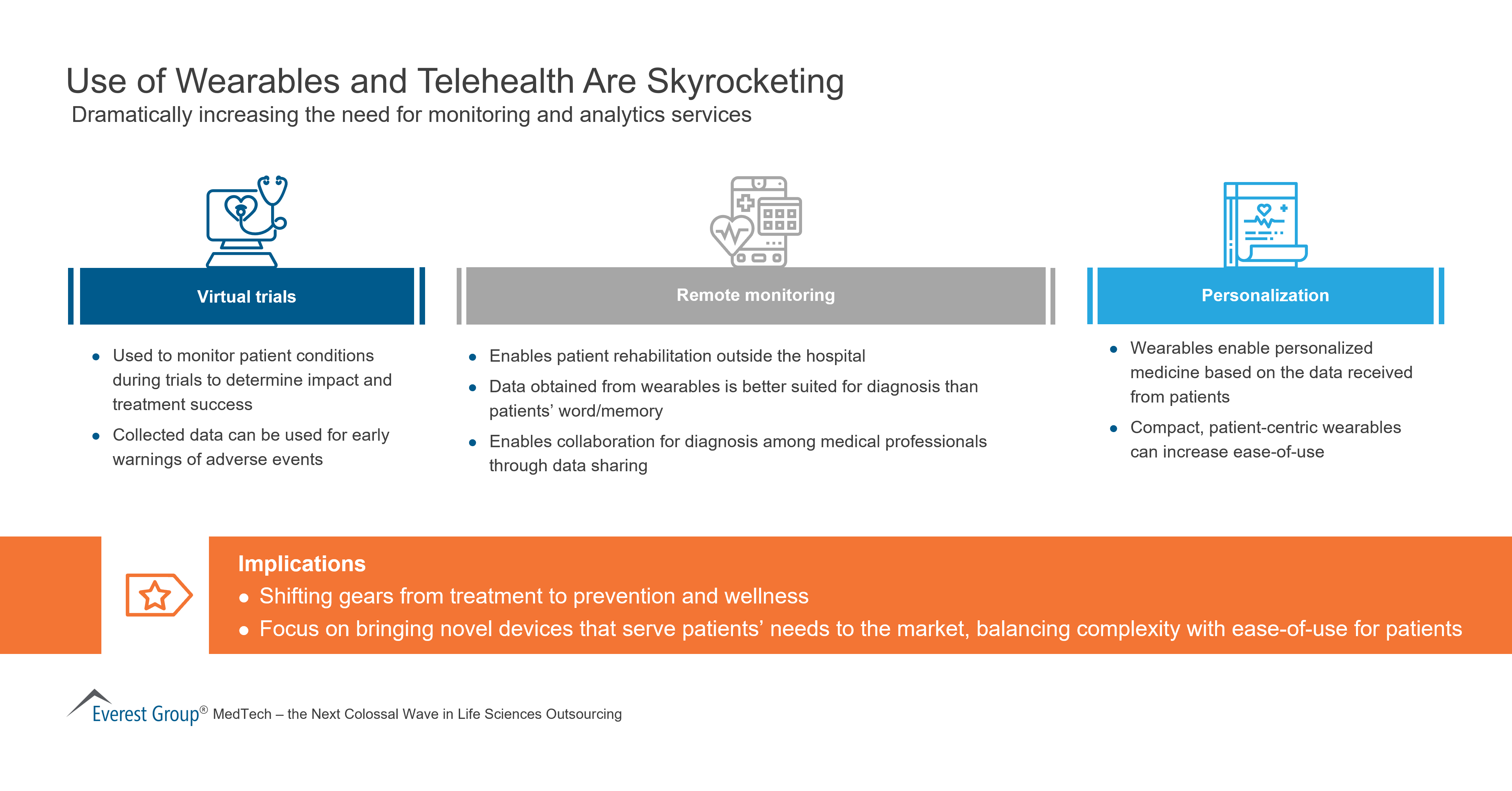 Use of Wearables and Telehealth Are Skyrocketing
Dramatically increasing the need for monitoring and analytics services

Virtual trials

- Used to monitor patient conditions during trials to determine impact and treatment success
- Collected data can be used for early warnings of adverse events

Remote monitoring

- Enables patient rehabilitation outside the hospital
- Data obtained from wearables is better suited for diagnosis than patients' word/memory
- Enables collaboration for diagnosis among medical professionals through data sharing

Personalization

- Wearables enable personalized medicine based on the data received from patients
- Compact, patient-centric wearables can increase ease-of-use

Implications
- Shifting gears from treatment to prevention and wellness
- Focus on bringing novel devices that serve patients' needs to the market, balancing complexity with ease-of-use for patients

Everest Group® MedTech – the Next Colossal Wave in Life Sciences Outsourcing